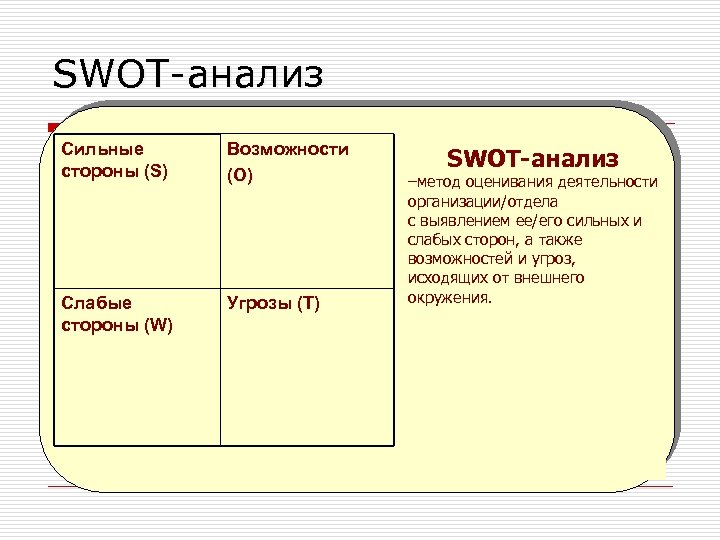 SWOT-анализ

| Сильные стороны (S) | Возможности (O) |
|---|---|
| Слабые стороны (W) | Угрозы (T) |

SWOT-анализ
–метод оценивания деятельности организации/отдела с выявлением ее/его сильных и слабых сторон, а также возможностей и угроз, исходящих от внешнего окружения.